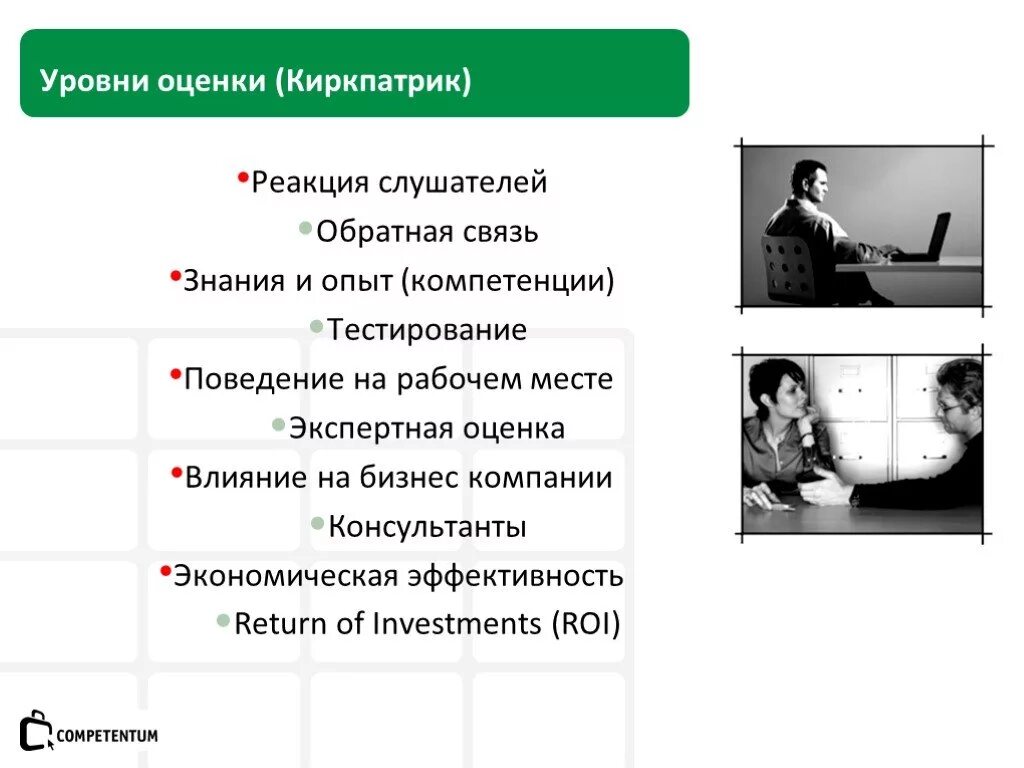 Уровни оценки (Киркпатрик)

•Реакция слушателей
•Обратная связь
•Знания и опыт (компетенции)
•Тестирование
•Поведение на рабочем месте
•Экспертная оценка
•Влияние на бизнес компании
•Консультанты
•Экономическая эффективность
•Return of Investments (ROI)

COMPETENTUM